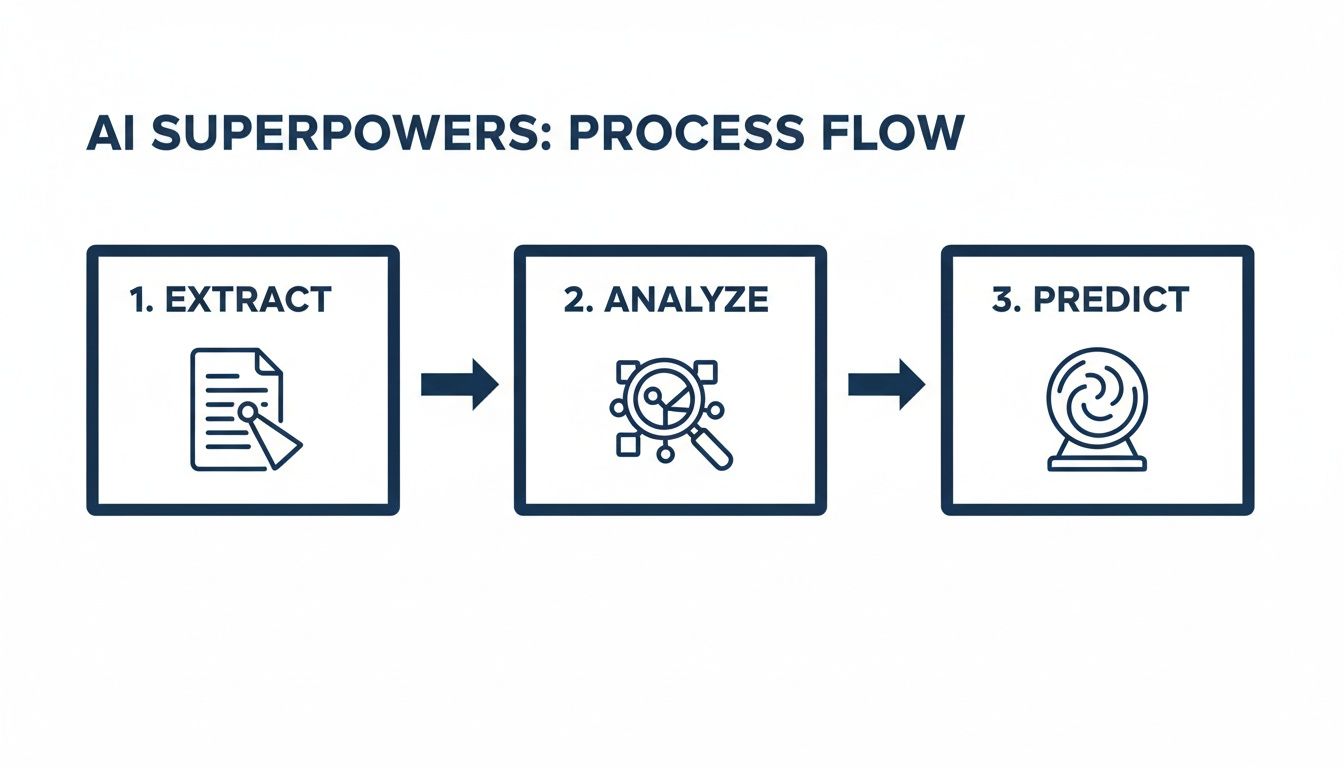 AI SUPERPOWERS: PROCESS FLOW

1. EXTRACT

2. ANALYZE

3. PREDICT